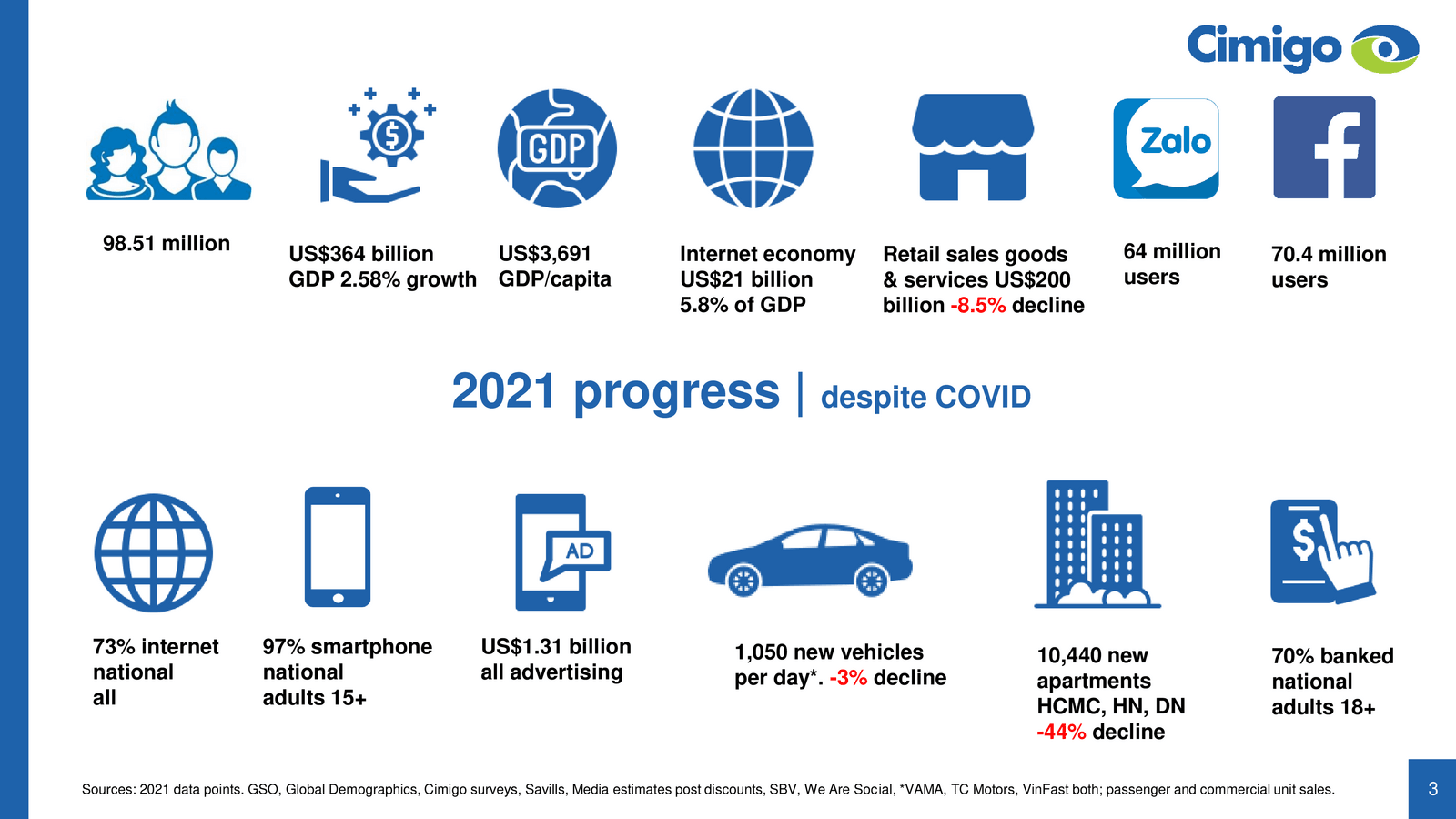 Cimigo

GDP

Zalo

98.51 million

US$364 billion
GDP 2.58% growth

US$3,691
GDP/capita

Internet economy
US$21 billion
5.8% of GDP

Retail sales goods
& services US$200
billion -8.5% decline

64 million
users

70.4 million
users

2021 progress | despite COVID

AD

73% internet
national
all

97% smartphone
national
adults 15+

US$1.31 billion
all advertising

1,050 new vehicles
per day*. -3% decline

10,440 new
apartments
HCMC, HN, DN
-44% decline

70% banked
national
adults 18+

Sources: 2021 data points. GSO, Global Demographics, Cimigo surveys, Savills, Media estimates post discounts, SBV, We Are Social, *VAMA, TC Motors, VinFast both; passenger and commercial unit sales.

3